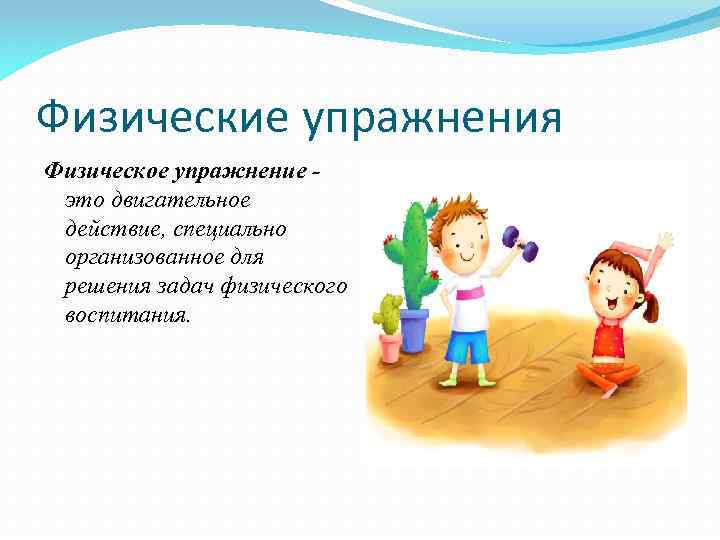 Физические упражнения

Физическое упражнение - это двигательное действие, специально организованное для решения задач физического воспитания.